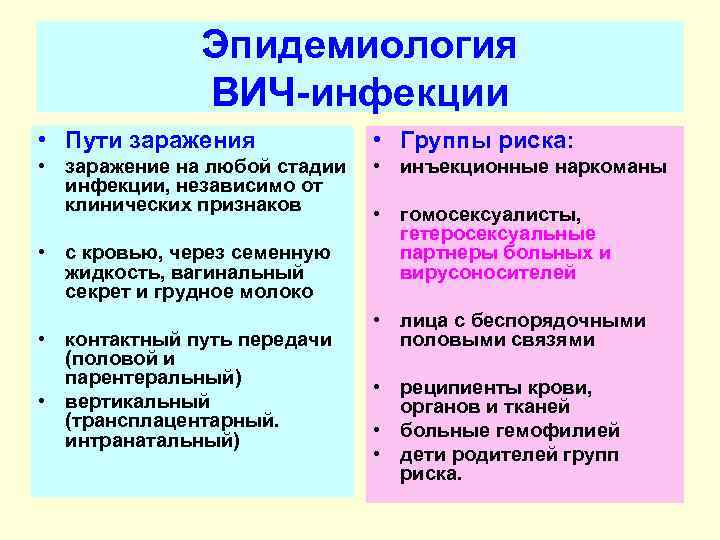 Эпидемиология ВИЧ-инфекции

• Пути заражения
• заражение на любой стадии инфекции, независимо от клинических признаков
• с кровью, через семенную жидкость, вагинальный секрет и грудное молоко
• контактный путь передачи (половой и парентеральный)
• вертикальный (трансплацентарный. интранатальный)

• Группы риска:
• инъекционные наркоманы
• гомосексуалисты, гетеросексуальные партнеры больных и вирусоносителей
• лица с беспорядочными половыми связями
• реципиенты крови, органов и тканей
• больные гемофилией
• дети родителей групп риска.